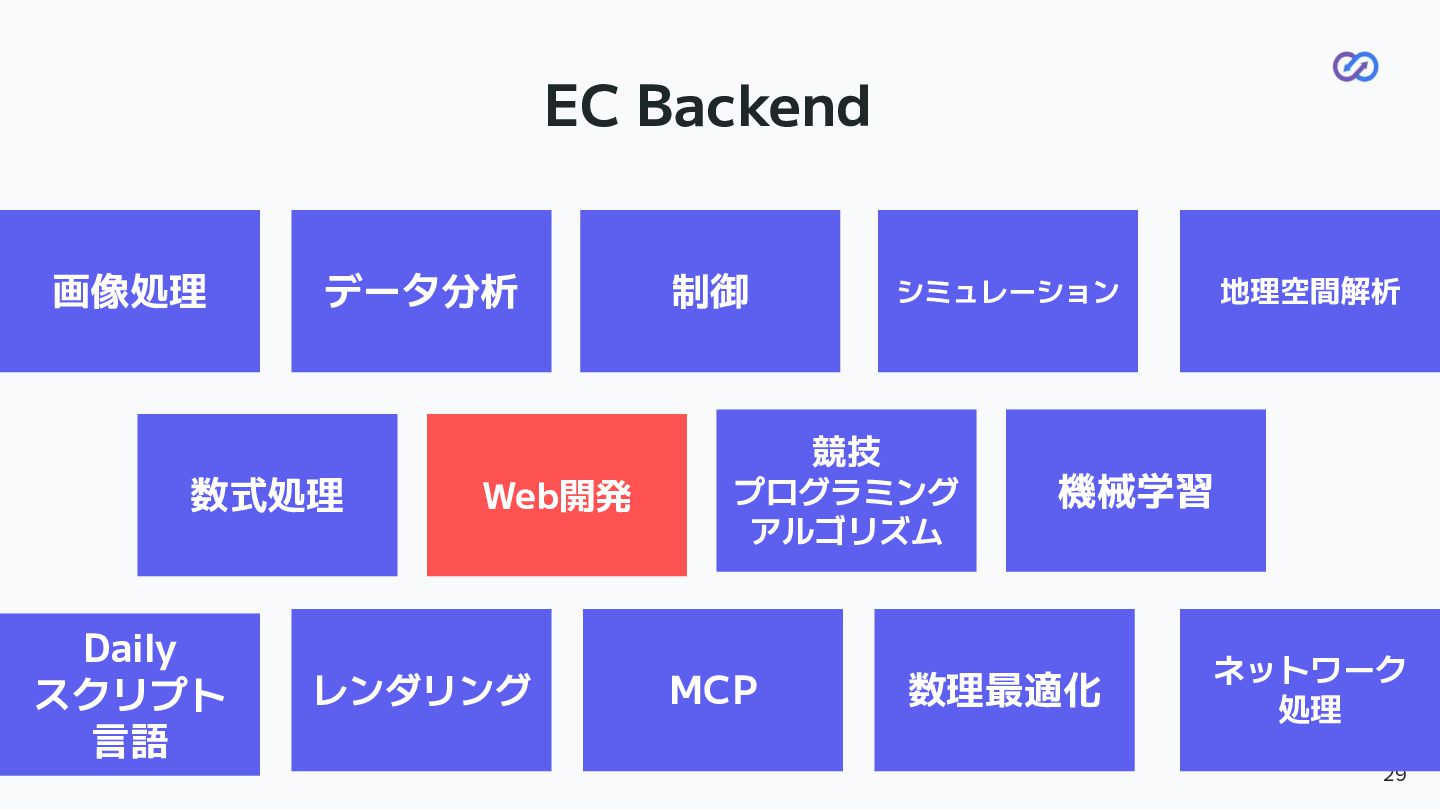 EC Backend

画像処理

データ分析

制御

シミュレーション

地理空間解析

数式処理

Web開発

競技
プログラミング
アルゴリズム

機械学習

Daily
スクリプト
言語

レンダリング

MCP

数理最適化

ネットワーク
処理

29